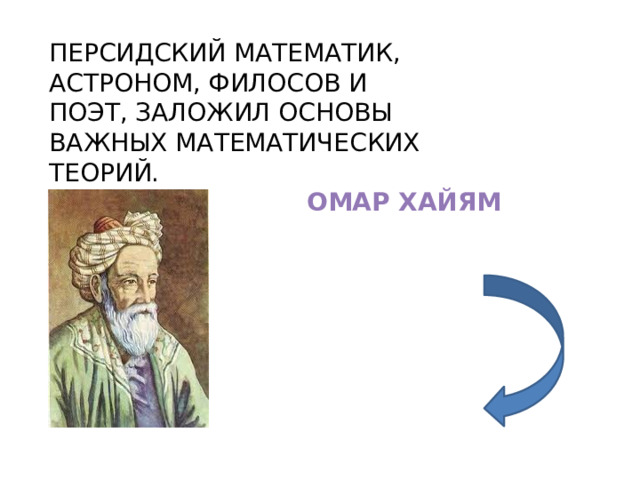 ПЕРСИДСКИЙ МАТЕМАТИК, АСТРОНОМ, ФИЛОСОВ И ПОЭТ, ЗАЛОЖИЛ ОСНОВЫ ВАЖНЫХ МАТЕМАТИЧЕСКИХ ТЕОРИЙ.

ОМАР ХАЙЯМ